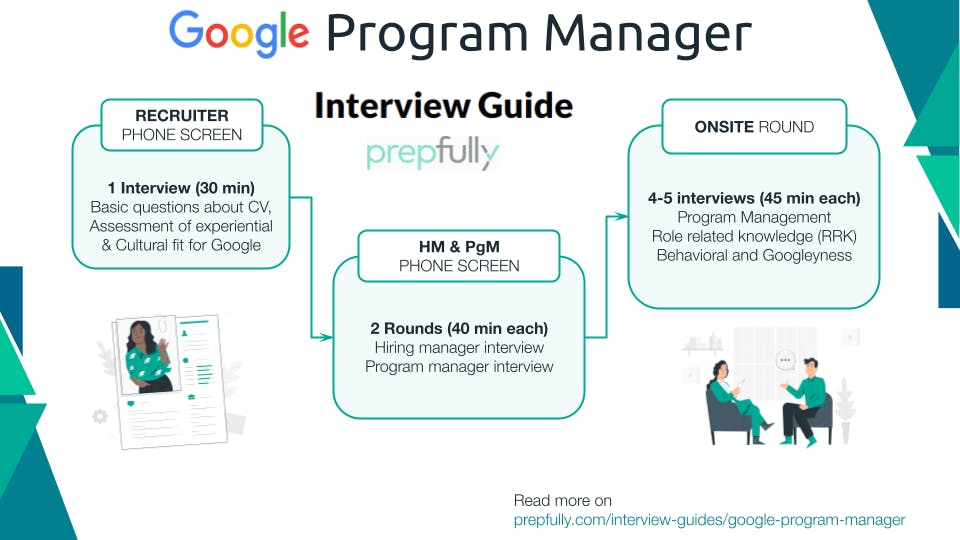 Google Program Manager

Interview Guide

prepfully

RECRUITER
PHONE SCREEN

1 Interview (30 min)
Basic questions about CV,
Assessment of experiential
& Cultural fit for Google

HM & PgM
PHONE SCREEN

2 Rounds (40 min each)
Hiring manager interview
Program manager interview

ONSITE ROUND

4-5 interviews (45 min each)
Program Management
Role related knowledge (RRK)
Behavioral and Googleyness

Read more on
prepfully.com/interview-guides/google-program-manager